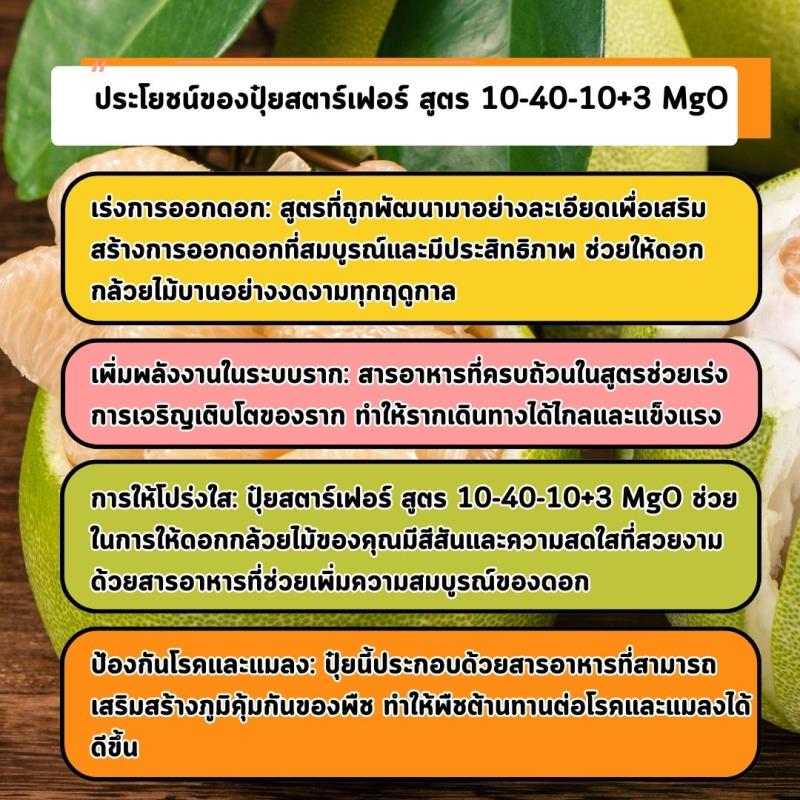 ประโยชน์ของปุ๋ยสตาร์เฟอร์ สูตร 10-40-10+3 MgO

เร่งการออกดอก: สูตรที่ถูกพัฒนามาอย่างละเอียดเพื่อเสริมสร้างการออกดอกที่สมบูรณ์และมีประสิทธิภาพ ช่วยให้ดอกกล้วยไม้บานอย่างงดงามทุกฤดูกาล

เพิ่มพลังงานในระบบราก: สารอาหารที่ครบถ้วนในสูตรช่วยเร่งการเจริญเติบโตของราก ทำให้รากเดินทางได้ไกลและแข็งแรง

การให้โปร่งใส: ปุ๋ยสตาร์เฟอร์ สูตร 10-40-10+3 MgO ช่วยในการให้ดอกกล้วยไม้ของคุณมีสีสันและความสดใสที่สวยงามด้วยสารอาหารที่ช่วยเพิ่มความสมบูรณ์ของดอก

ป้องกันโรคและแมลง: ปุ๋ยนี้ประกอบด้วยสารอาหารที่สามารถเสริมสร้างภูมิคุ้มกันของพืช ทำให้พืชต้านทานต่อโรคและแมลงได้ดีขึ้น